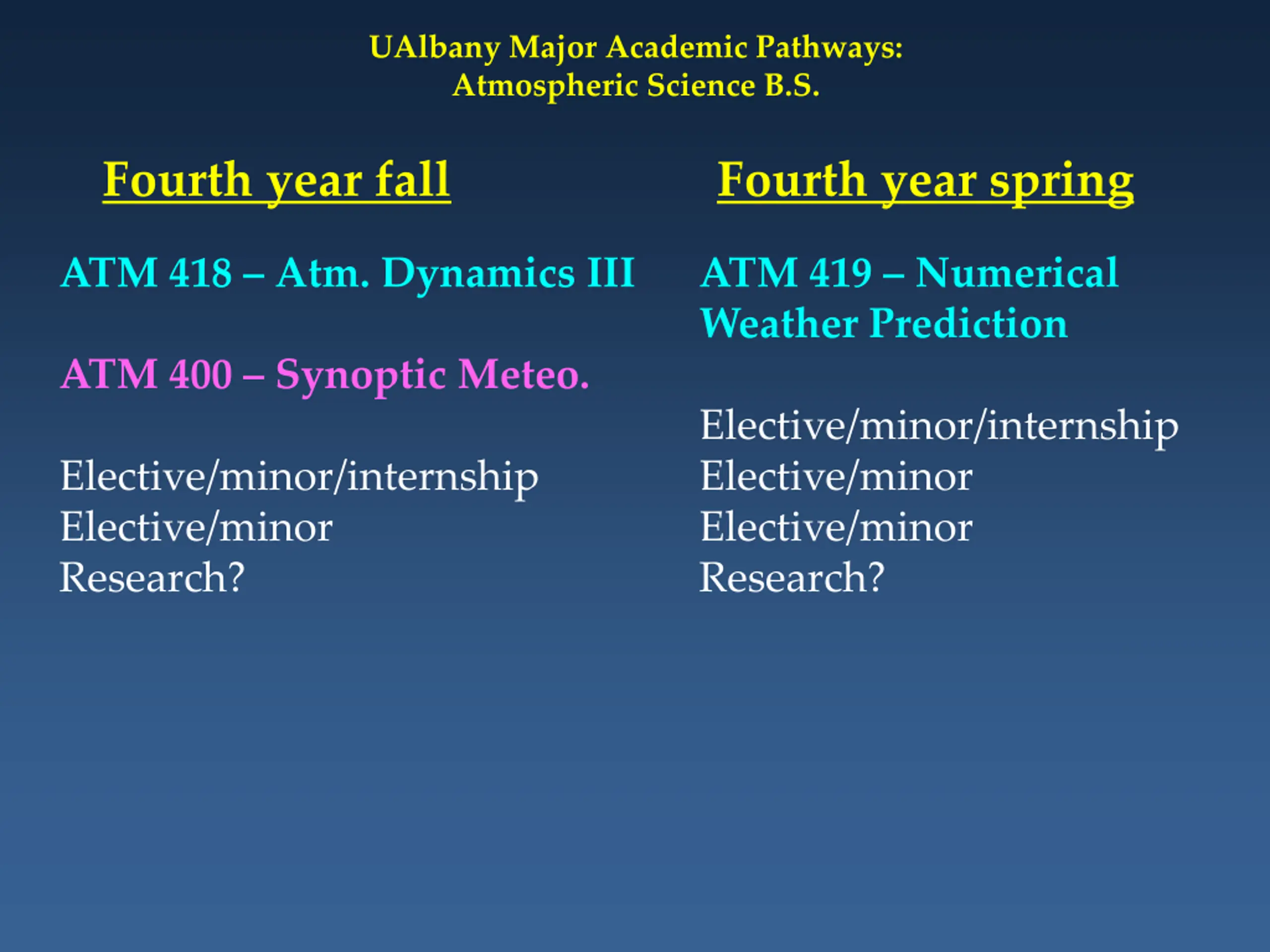 UAlbany Major Academic Pathways:
Atmospheric Science B.S.

Fourth year fall

ATM 418 – Atm. Dynamics III

ATM 400 – Synoptic Meteo.

Elective/minor/internship
Elective/minor
Research?

Fourth year spring

ATM 419 – Numerical Weather Prediction

Elective/minor/internship
Elective/minor
Elective/minor
Research?